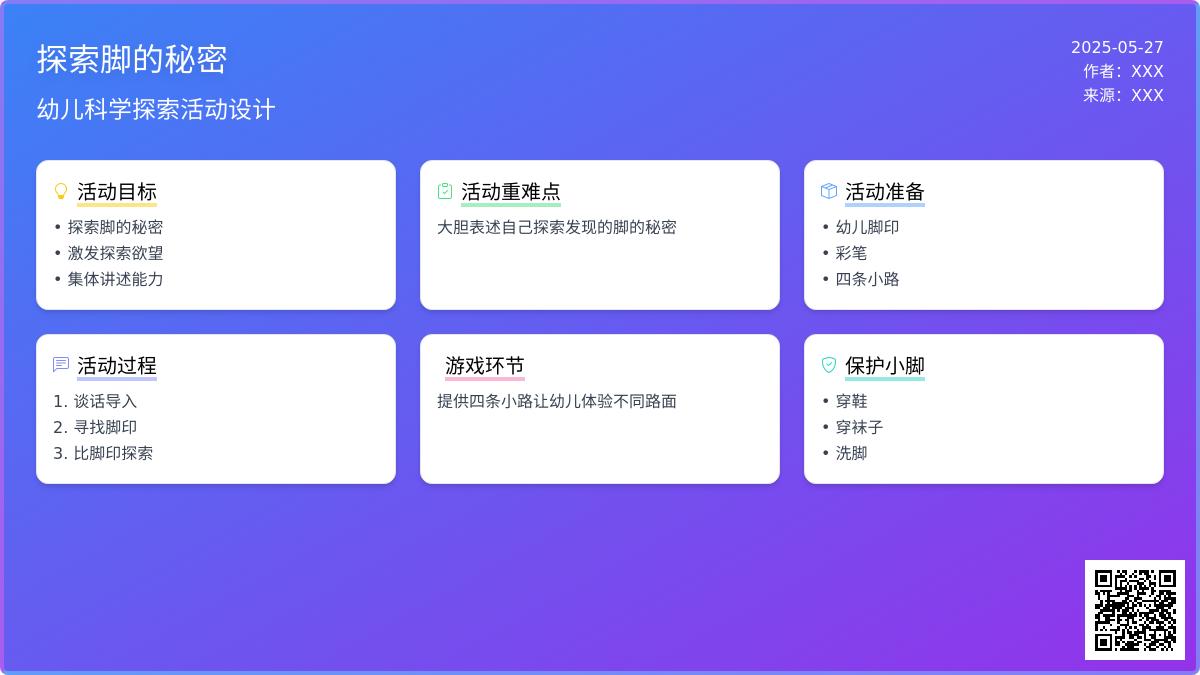 探索脚的秘密

幼儿科学探索活动设计

2025-05-27
作者：XXX
来源：XXX

活动目标
• 探索脚的秘密
• 激发探索欲望
• 集体讲述能力

活动重难点
大胆表述自己探索发现的脚的秘密

活动准备
• 幼儿脚印
• 彩笔
• 四条小路

活动过程
1. 谈话导入
2. 寻找脚印
3. 比脚印探索

游戏环节
提供四条小路让幼儿体验不同路面

保护小脚
• 穿鞋
• 穿袜子
• 洗脚